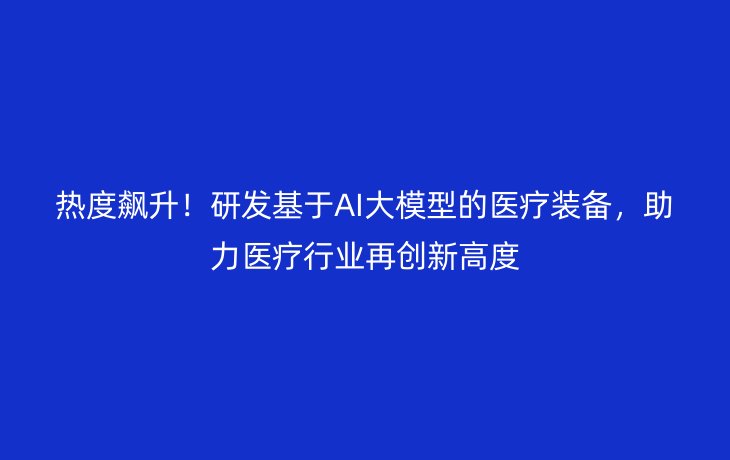 热度飙升！研发基于AI大模型的医疗装备，助力医疗行业再创新高度